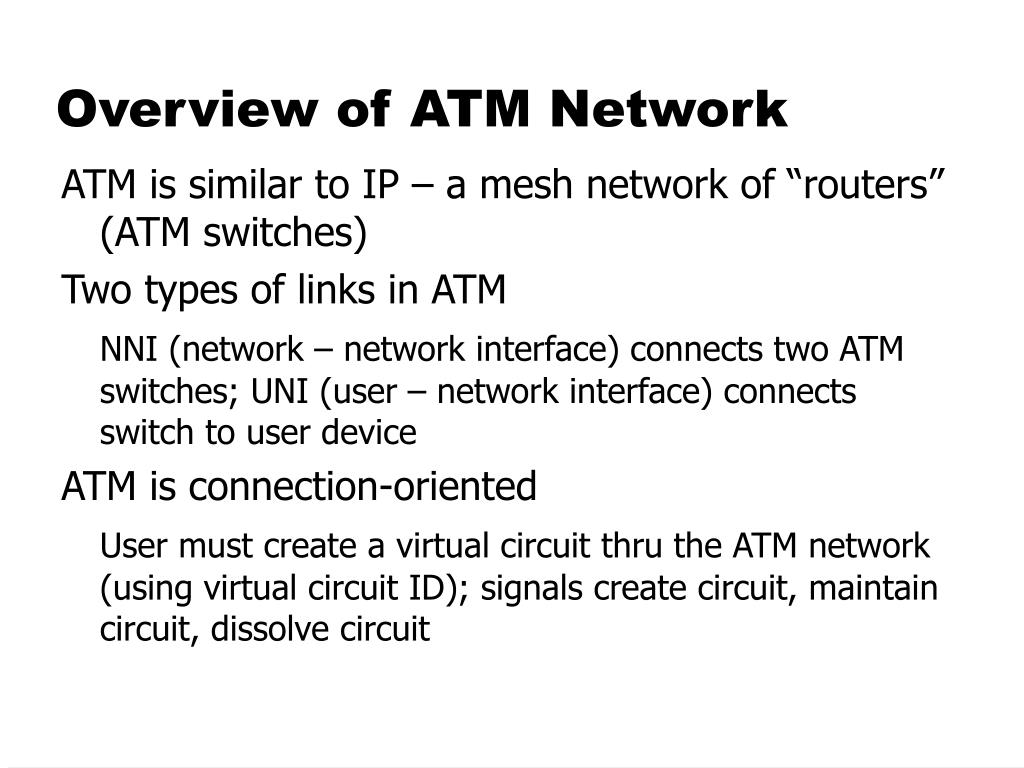 Overview of ATM Network

ATM is similar to IP – a mesh network of “routers” (ATM switches)

Two types of links in ATM

NNI (network – network interface) connects two ATM switches; UNI (user – network interface) connects switch to user device

ATM is connection-oriented

User must create a virtual circuit thru the ATM network (using virtual circuit ID); signals create circuit, maintain circuit, dissolve circuit